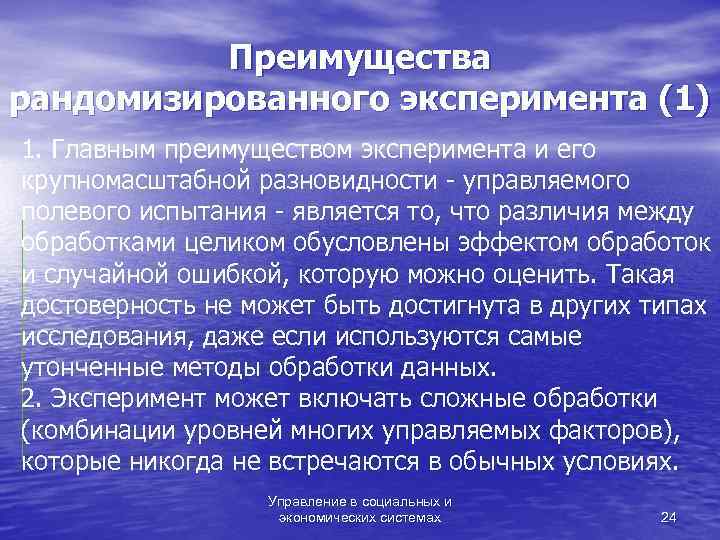 Преимущества рандомизированного эксперимента (1)

1. Главным преимуществом эксперимента и его крупномасштабной разновидности - управляемого полевого испытания - является то, что различия между обработками целиком обусловлены эффектом обработок и случайной ошибкой, которую можно оценить. Такая достоверность не может быть достигнута в других типах исследования, даже если используются самые утонченные методы обработки данных.
2. Эксперимент может включать сложные обработки (комбинации уровней многих управляемых факторов), которые никогда не встречаются в обычных условиях.

Управление в социальных и экономических системах

24